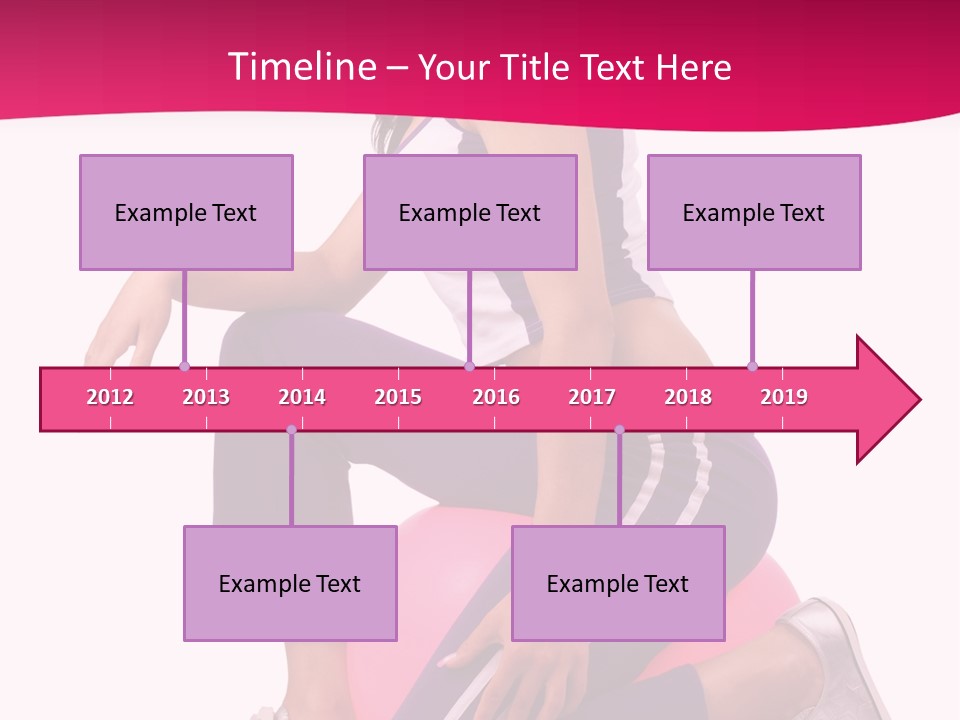 Timeline – Your Title Text Here

Example Text

Example Text

Example Text

2012 2013 2014 2015 2016 2017 2018 2019

Example Text

Example Text